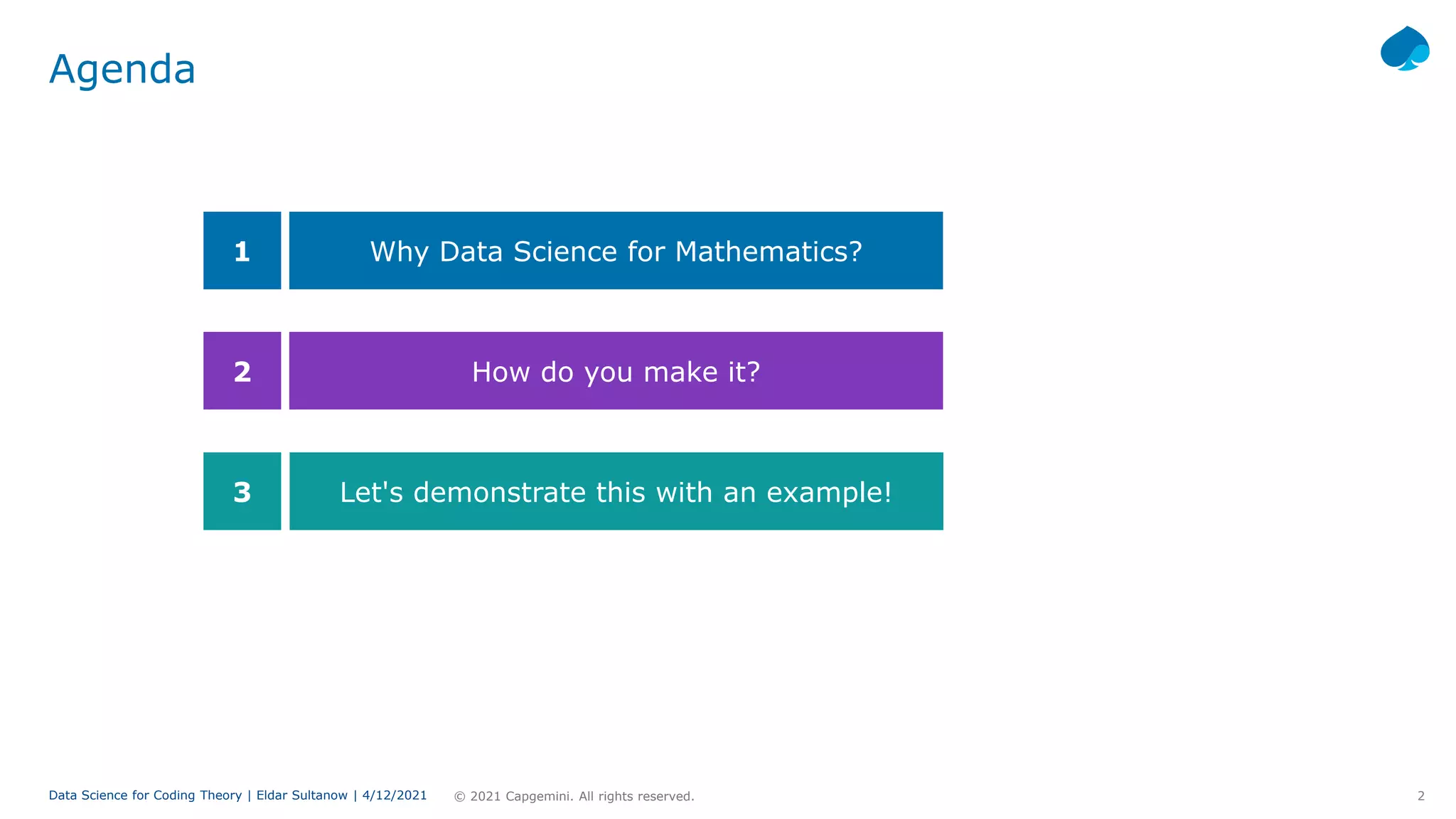 Agenda

1 Why Data Science for Mathematics?

2 How do you make it?

3 Let's demonstrate this with an example!

Data Science for Coding Theory | Eldar Sultanow | 4/12/2021 © 2021 Capgemini. All rights reserved. 2